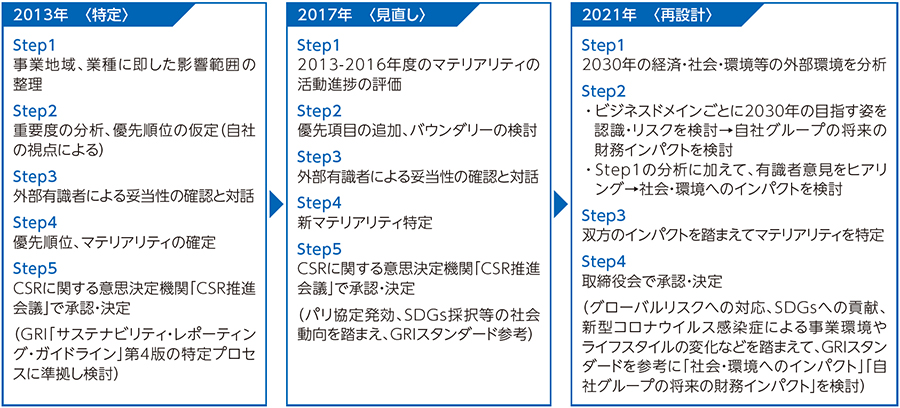 2013年　〈特定〉

Step1
事業地域、業種に即した影響範囲の整理

Step2
重要度の分析、優先順位の仮定(自社の視点による)

Step3
外部有識者による妥当性の確認と対話

Step4
優先順位、マテリアリティの確定

Step5
CSRに関する意思決定機関「CSR推進会議」で承認・決定

(GRI「サステナビリティ・レポーティング・ガイドライン」第4版の特定プロセスに準拠し検討)

2017年　〈見直し〉

Step1
2013-2016年度のマテリアリティの活動進捗の評価

Step2
優先項目の追加、バウンダリーの検討

Step3
外部有識者による妥当性の確認と対話

Step4
新マテリアリティ特定

Step5
CSRに関する意思決定機関「CSR推進会議」で承認・決定

(パリ協定発効、SDGs採択等の社会動向を踏まえ、GRIスタンダード参考)

2021年　〈再設計〉

Step1
2030年の経済・社会・環境等の外部環境を分析

Step2
・ビジネスドメインごとに2030年の目指す姿を認識・リスクを検討→自社グループの将来の財務インパクトを検討
・Step1の分析に加えて、有識者意見をヒアリング→社会・環境へのインパクトを検討

Step3
双方のインパクトを踏まえてマテリアリティを特定

Step4
取締役会で承認・決定

(グローバルリスクへの対応、SDGsへの貢献、新型コロナウイルス感染症による事業環境やライフスタイルの変化などを踏まえて、GRIスタンダードを参考に「社会・環境へのインパクト」「自社グループの将来の財務インパクト」を検討)